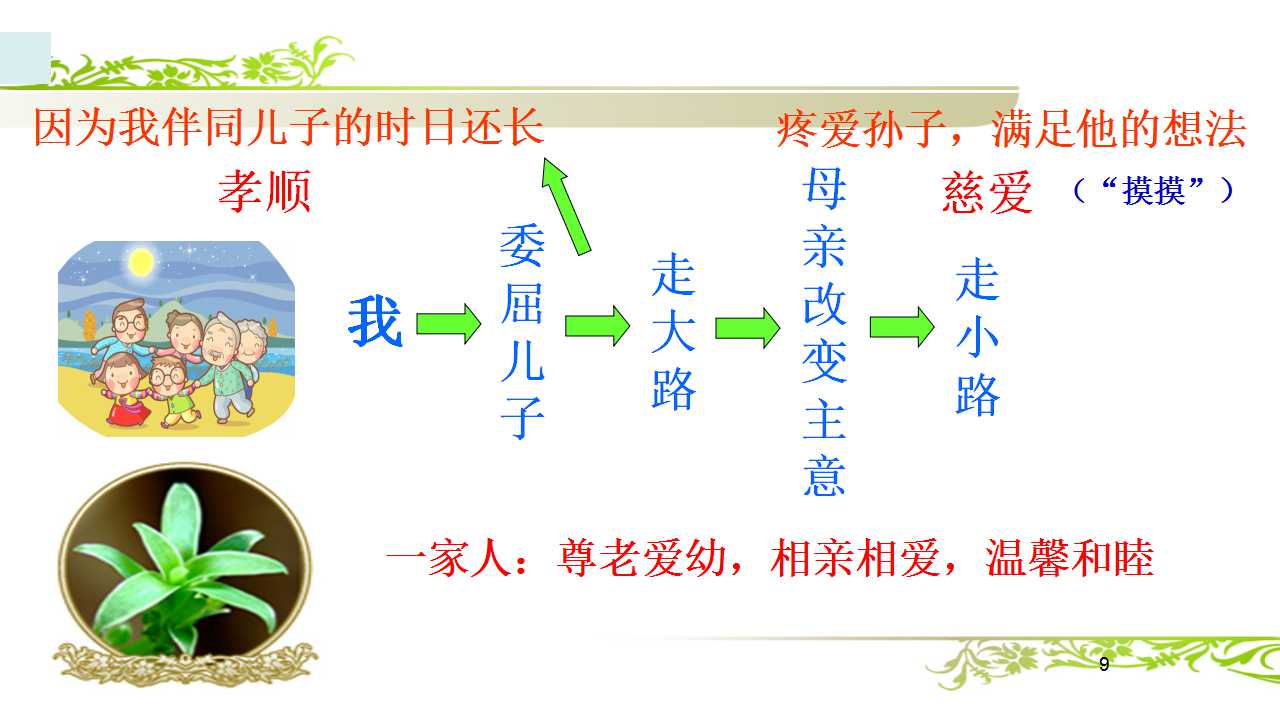 因为我伴同儿子的时日还长

孝顺

疼爱孙子，满足他的想法

慈爱 （“摸摸”）

我

委屈儿子

走大路

母亲改变主意

走小路

一家人：尊老爱幼，相亲相爱，温馨和睦

9